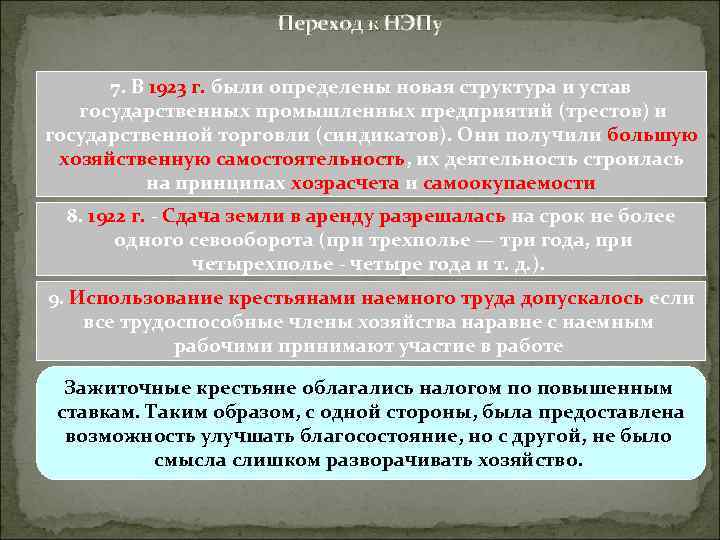 Переход к НЭПу

7. В 1923 г. были определены новая структура и устав государственных промышленных предприятий (трестов) и государственной торговли (синдикатов). Они получили большую хозяйственную самостоятельность, их деятельность строилась на принципах хозрасчета и самоокупаемости

8. 1922 г. - Сдача земли в аренду разрешалась на срок не более одного севооборота (при трехполье — три года, при четырехполье - четыре года и т. д.).

9. Использование крестьянами наемного труда допускалось если все трудоспособные члены хозяйства наравне с наемным рабочими принимают участие в работе

Зажиточные крестьяне облагались налогом по повышенным ставкам. Таким образом, с одной стороны, была предоставлена возможность улучшать благосостояние, но с другой, не было смысла слишком разворачивать хозяйство.